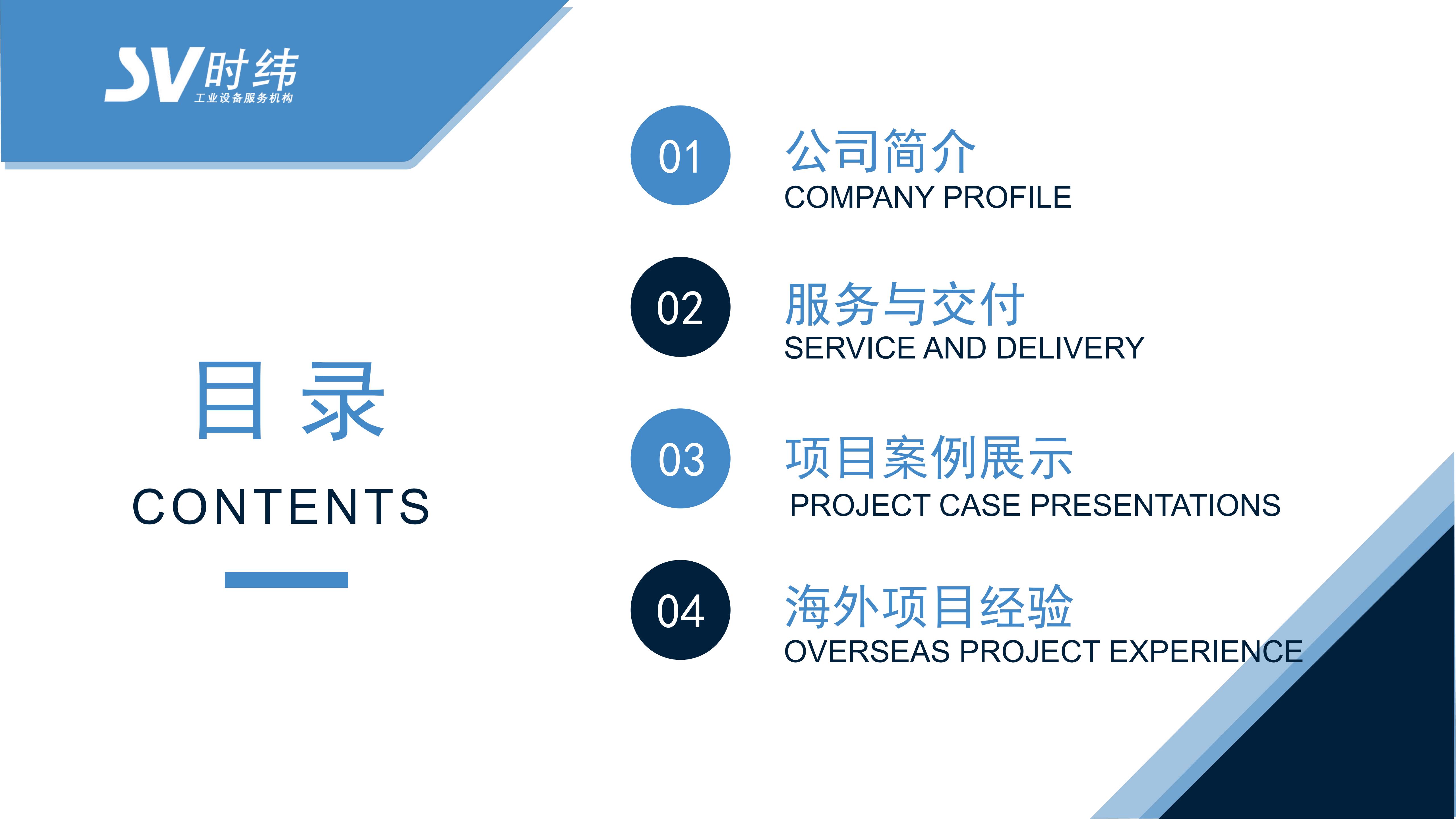 SV时纬
工业设备服务机构

目录
CONTENTS

01
公司简介
COMPANY PROFILE

02
服务与交付
SERVICE AND DELIVERY

03
项目案例展示
PROJECT CASE PRESENTATIONS

04
海外项目经验
OVERSEAS PROJECT EXPERIENCE